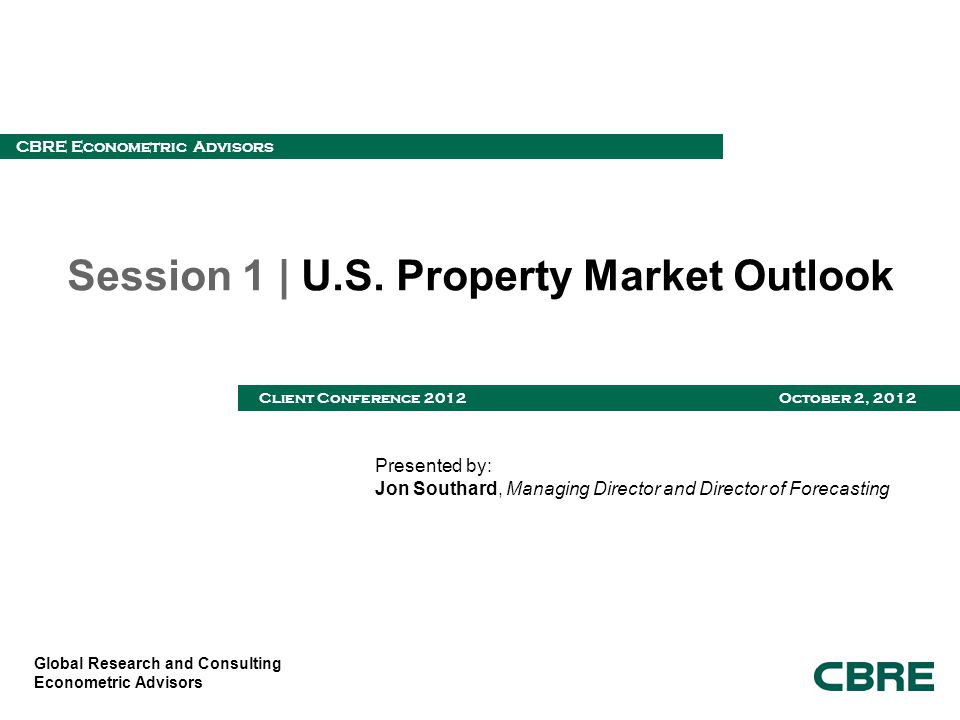 CBRE Econometric Advisors

Session 1 | U.S. Property Market Outlook

Client Conference 2012

October 2, 2012

Presented by:
Jon Southard, Managing Director and Director of Forecasting

Global Research and Consulting
Econometric Advisors

CBRE